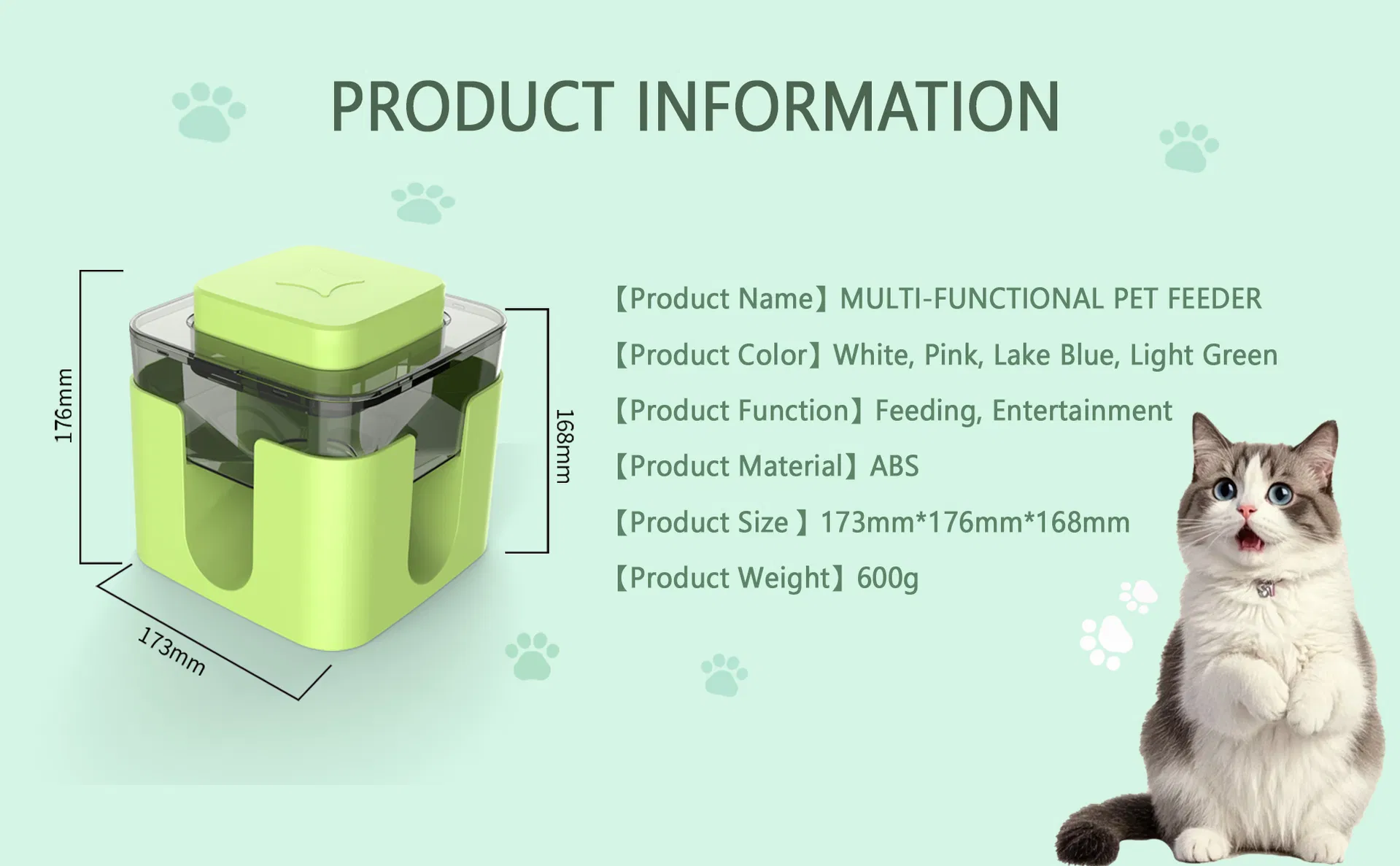 PRODUCT INFORMATION

176mm

168mm

173mm

【Product Name】MULTI-FUNCTIONAL PET FEEDER

【Product Color】White, Pink, Lake Blue, Light Green

【Product Function】Feeding, Entertainment

【Product Material】ABS

【Product Size 】173mm*176mm*168mm

【Product Weight】600g